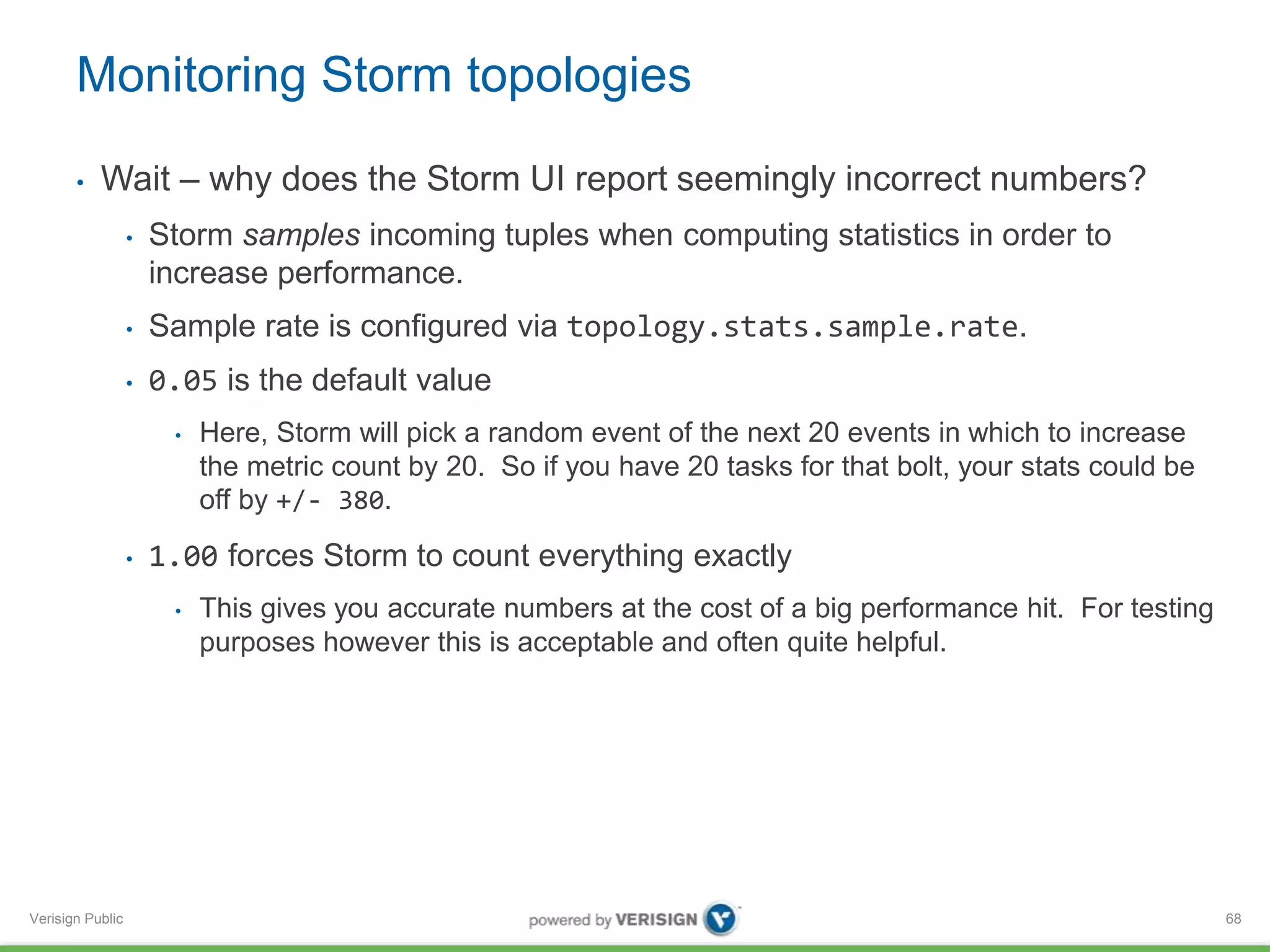 Monitoring Storm topologies

• Wait – why does the Storm UI report seemingly incorrect numbers?

• Storm samples incoming tuples when computing statistics in order to increase performance.

• Sample rate is configured via topology.stats.sample.rate.

• 0.05 is the default value

• Here, Storm will pick a random event of the next 20 events in which to increase the metric count by 20. So if you have 20 tasks for that bolt, your stats could be off by +/- 380.

• 1.00 forces Storm to count everything exactly

• This gives you accurate numbers at the cost of a big performance hit. For testing purposes however this is acceptable and often quite helpful.

Verisign Public

powered by VERISIGN

68